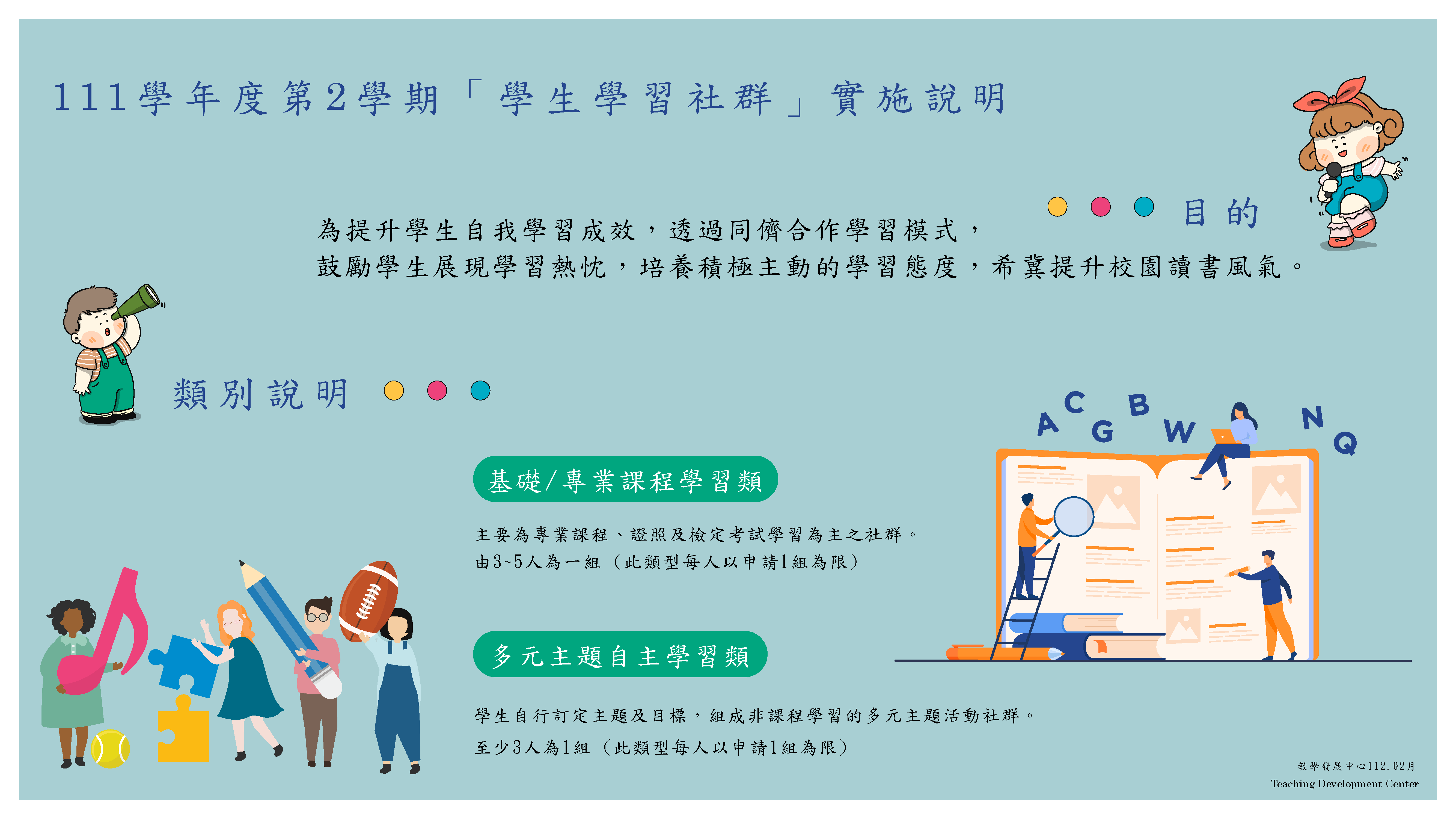 111學年度第2學期「學生學習社群」實施說明

目的

為提升學生自我學習成效，透過同儕合作學習模式，
鼓勵學生展現學習熱忱，培養積極主動的學習態度，希冀提升校園讀書風氣。

類別說明

A C G B W N Q

基礎/專業課程學習類

主要為專業課程、證照及檢定考試學習為主之社群。
由3~5人為一組（此類型每人以申請1組為限）

多元主題自主學習類

學生自行訂定主題及目標，組成非課程學習的多元主題活動社群。
至少3人為1組（此類型每人以申請1組為限）

教學發展中心112.02月
Teaching Development Center